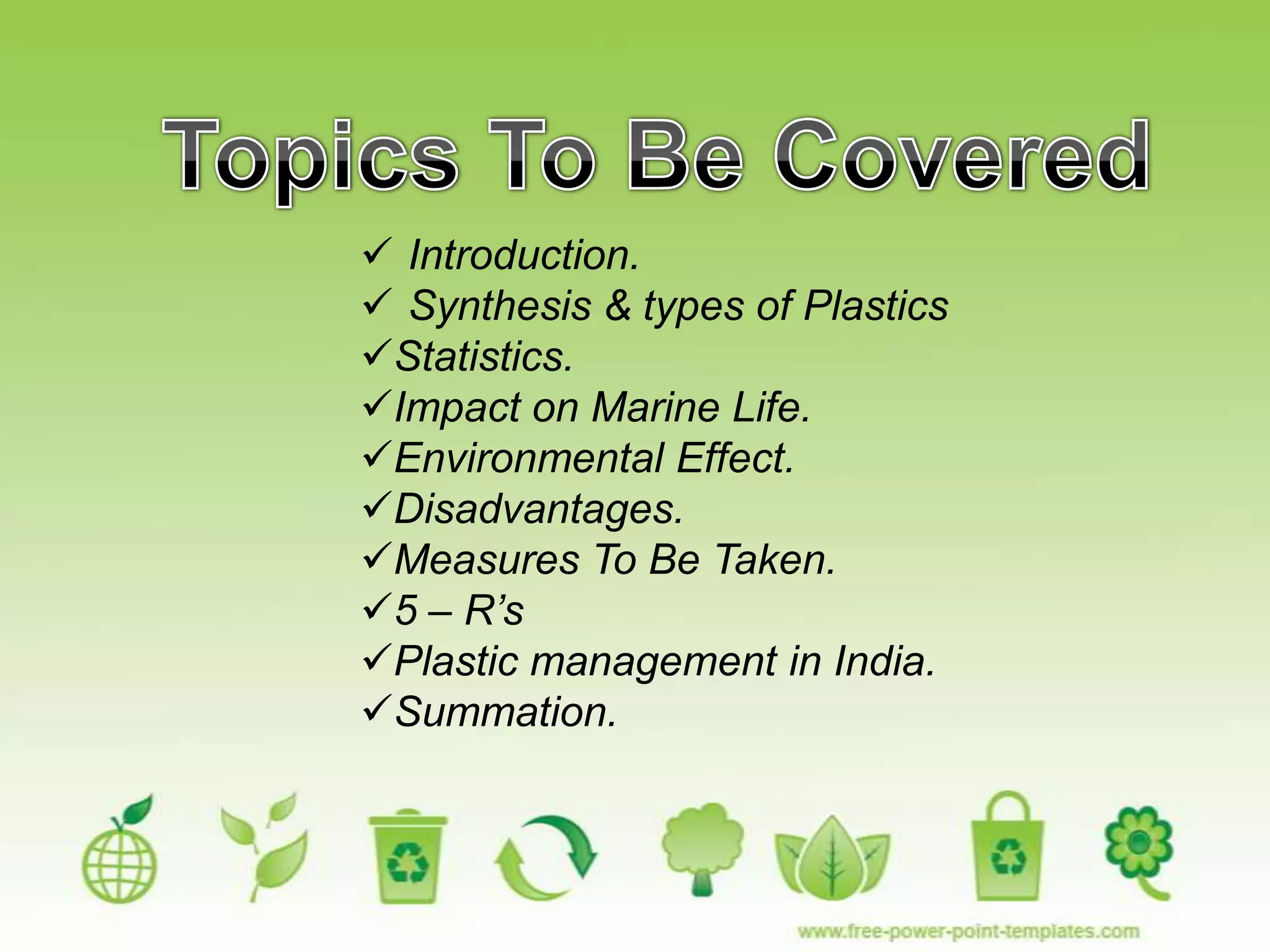 Topics To Be Covered

✓ Introduction.
✓ Synthesis & types of Plastics
✓Statistics.
✓Impact on Marine Life.
✓Environmental Effect.
✓Disadvantages.
✓Measures To Be Taken.
✓5 – R's
✓Plastic management in India.
✓Summation.

www.free-power-point-templates.com